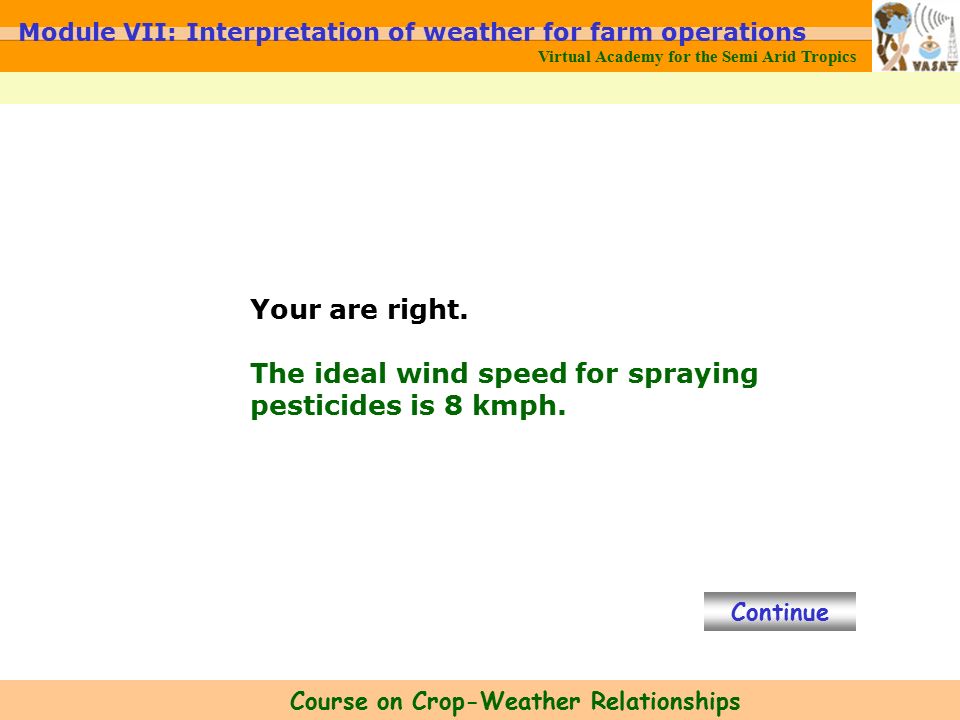 Module VII: Interpretation of weather for farm operations

Virtual Academy for the Semi Arid Tropics

VASAT

Your are right.

The ideal wind speed for spraying pesticides is 8 kmph.

Continue

Course on Crop-Weather Relationships